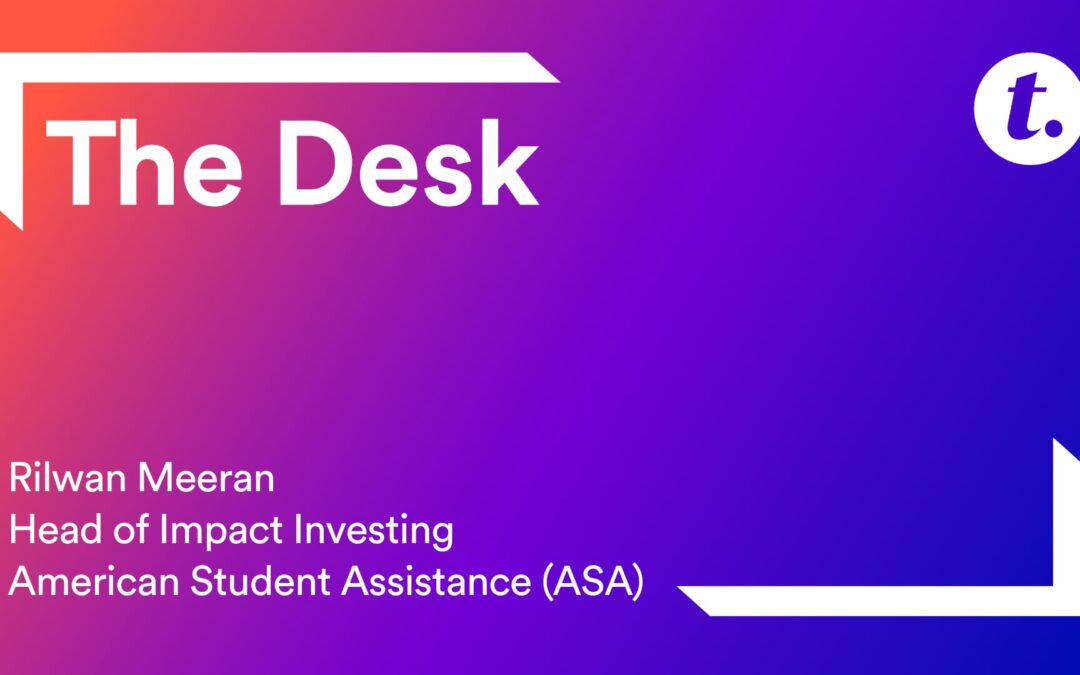 The Desk

t.

Rilwan Meeran
Head of Impact Investing
American Student Assistance (ASA)